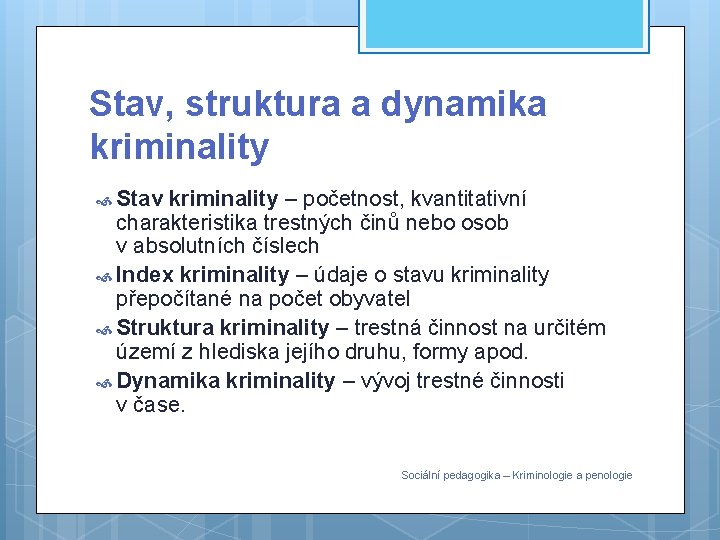 Stav, struktura a dynamika kriminality

Stav kriminality – početnost, kvantitativní charakteristika trestných činů nebo osob v absolutních číslech

Index kriminality – údaje o stavu kriminality přepočítané na počet obyvatel

Struktura kriminality – trestná činnost na určitém území z hlediska jejího druhu, formy apod.

Dynamika kriminality – vývoj trestné činnosti v čase.

Sociální pedagogika – Kriminologie a penologie